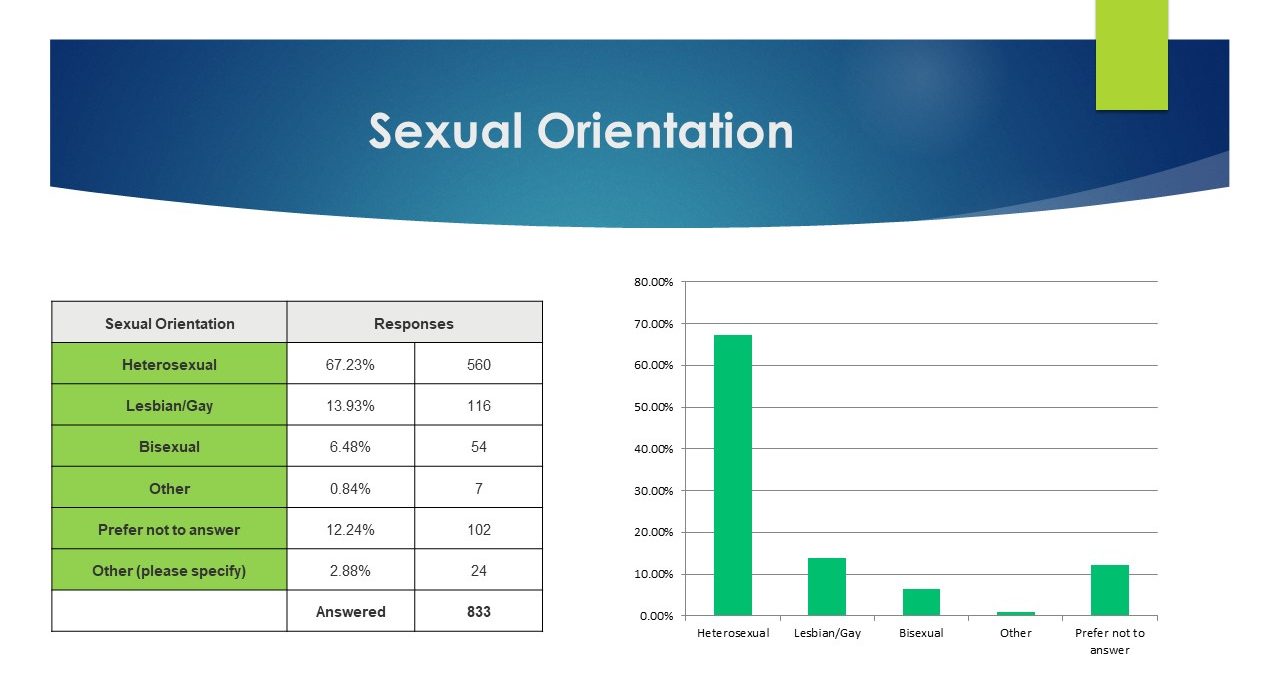 Sexual Orientation

| Sexual Orientation | Responses | |
|---|---|---|
| Heterosexual | 67.23% | 560 |
| Lesbian/Gay | 13.93% | 116 |
| Bisexual | 6.48% | 54 |
| Other | 0.84% | 7 |
| Prefer not to answer | 12.24% | 102 |
| Other (please specify) | 2.88% | 24 |
| | Answered | 833 |

80.00%
70.00%
60.00%
50.00%
40.00%
30.00%
20.00%
10.00%
0.00%
Heterosexual
Lesbian/Gay
Bisexual
Other
Prefer not to answer